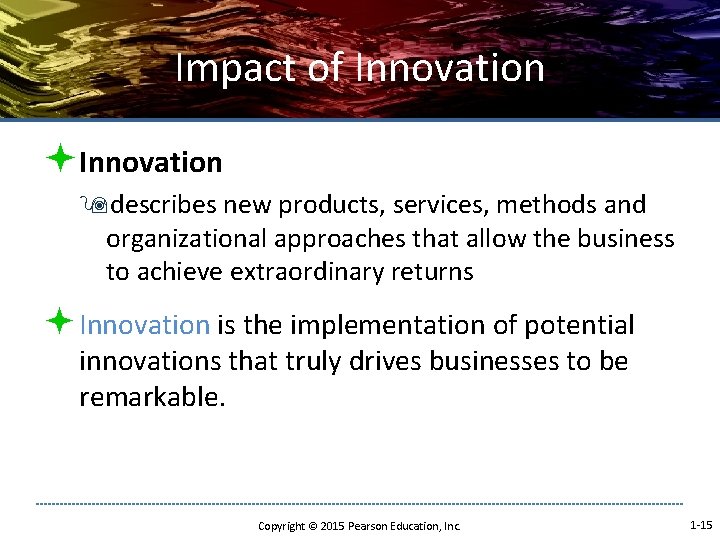 Impact of Innovation

Innovation

describes new products, services, methods and organizational approaches that allow the business to achieve extraordinary returns

Innovation is the implementation of potential innovations that truly drives businesses to be remarkable.

Copyright © 2015 Pearson Education, Inc.

1-15